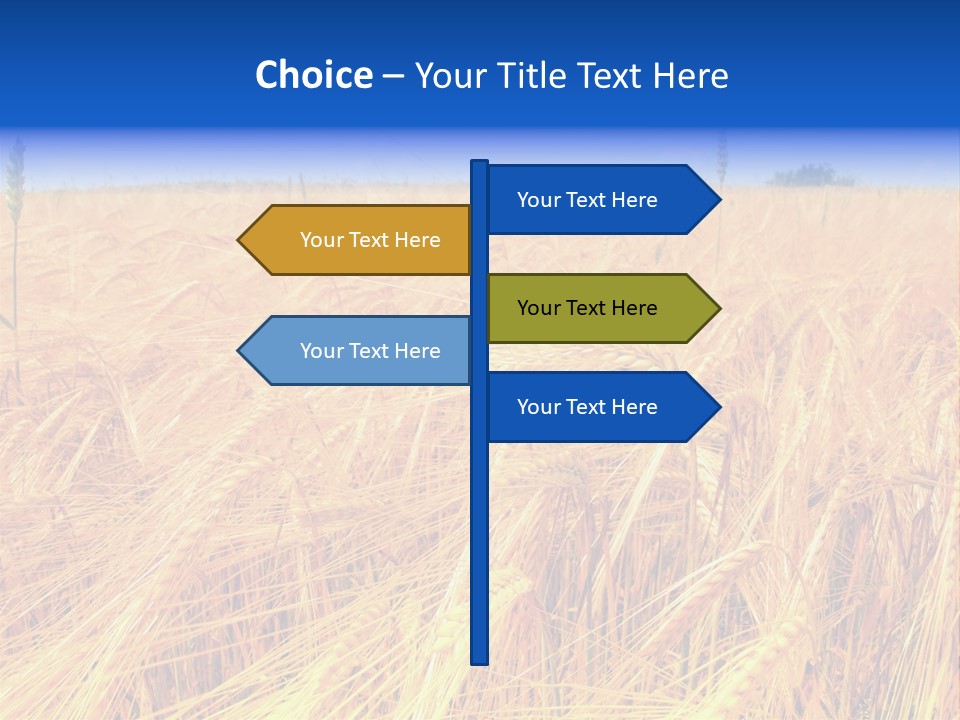 Choice – Your Title Text Here

Your Text Here

Your Text Here

Your Text Here

Your Text Here

Your Text Here